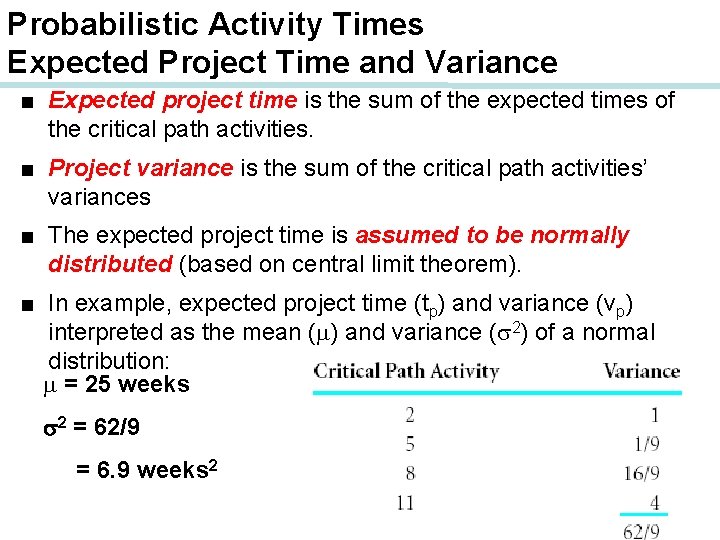 Probabilistic Activity Times
Expected Project Time and Variance

■ Expected project time is the sum of the expected times of the critical path activities.

■ Project variance is the sum of the critical path activities' variances

■ The expected project time is assumed to be normally distributed (based on central limit theorem).

■ In example, expected project time ($t_p$) and variance ($v_p$) interpreted as the mean ($\mu$) and variance ($\sigma^2$) of a normal distribution:

$\mu$ = 25 weeks

$\sigma^2$ = 62/9

= 6.9 weeks$^2$

| Critical Path Activity | Variance |
|---|---|
| 2 | 1 |
| 5 | 1/9 |
| 8 | 16/9 |
| 11 | 4 |
| | 62/9 |